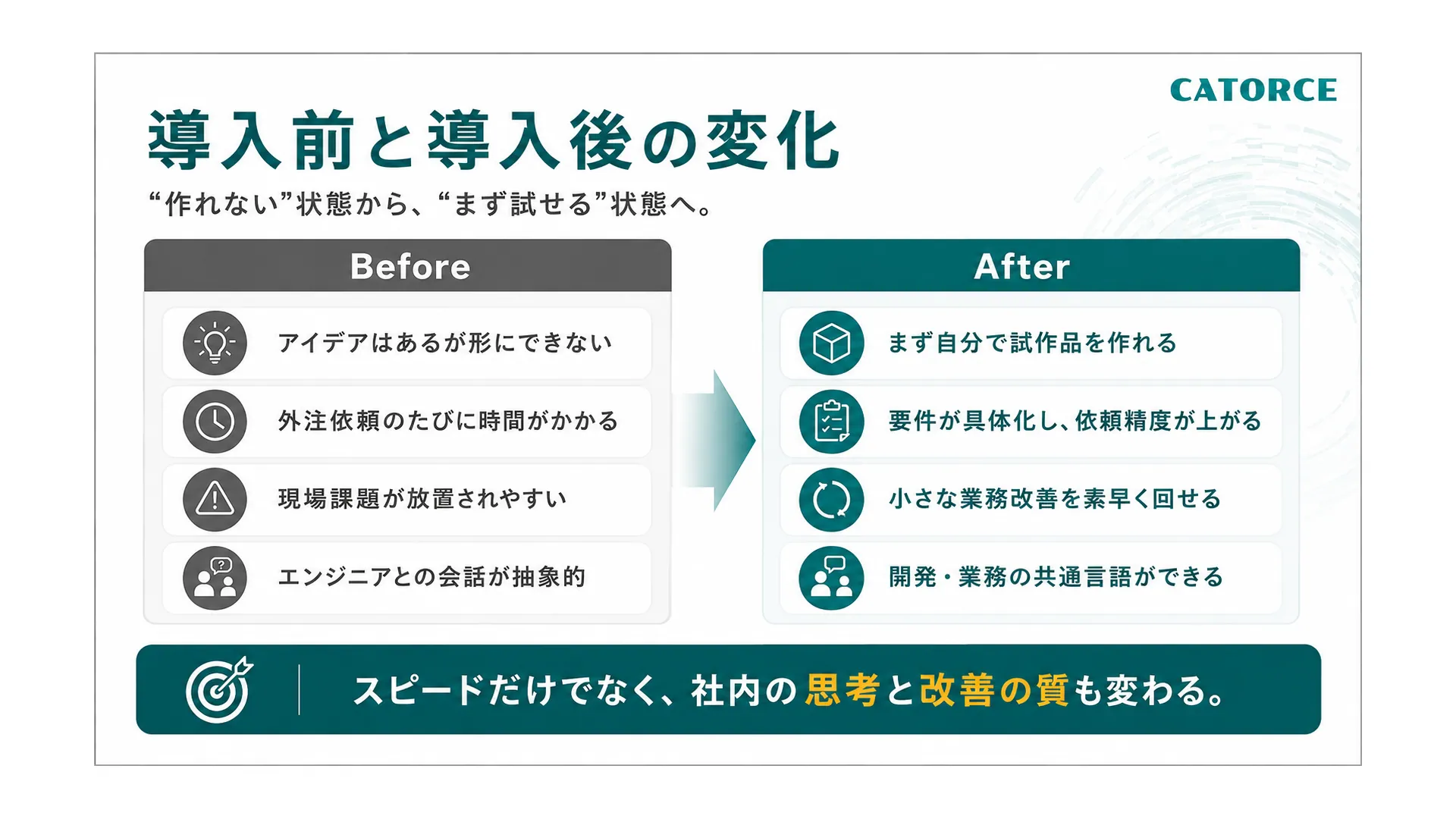 CATORCE

導入前と導入後の変化

“作れない”状態から、“まず試せる”状態へ。

Before

アイデアはあるが形にできない

外注依頼のたびに時間がかかる

現場課題が放置されやすい

エンジニアとの会話が抽象的

After

まず自分で試作品を作れる

要件が具体化し、依頼精度が上がる

小さな業務改善を素早く回せる

開発・業務の共通言語ができる

スピードだけでなく、社内の思考と改善の質も変わる。